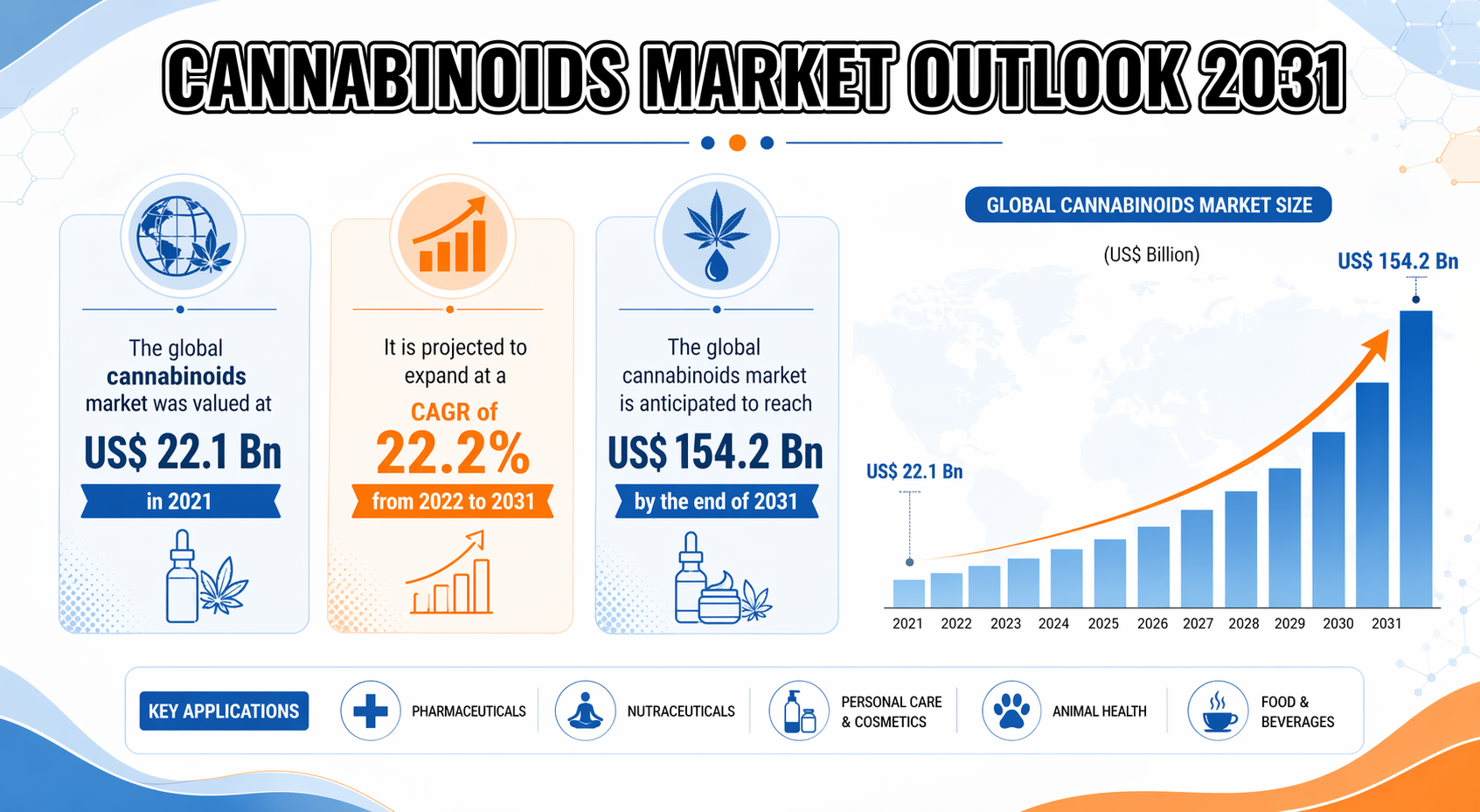 CANNABINOIDS MARKET OUTLOOK 2031

The global cannabinoids market was valued at

US$ 22.1 Bn

in 2021

It is projected to expand at a

CAGR of

22.2%

from 2022 to 2031

The global cannabinoids market is anticipated to reach

US$ 154.2 Bn

by the end of 2031

GLOBAL CANNABINOIDS MARKET SIZE

(US$ Billion)

US$ 154.2 Bn

US$ 22.1 Bn

2021 2022 2023 2024 2025 2026 2027 2028 2029 2030 2031

KEY APPLICATIONS

PHARMACEUTICALS

NUTRACEUTICALS

PERSONAL CARE & COSMETICS

ANIMAL HEALTH

FOOD & BEVERAGES